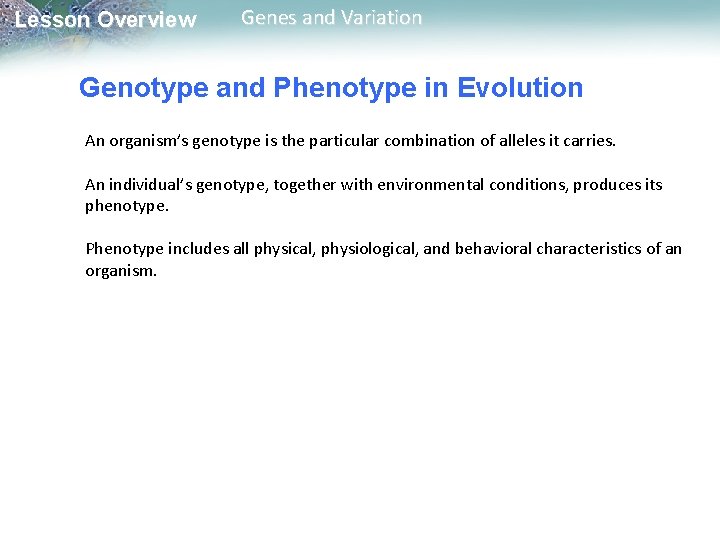 Lesson Overview Genes and Variation

Genotype and Phenotype in Evolution

An organism's genotype is the particular combination of alleles it carries.

An individual's genotype, together with environmental conditions, produces its phenotype.

Phenotype includes all physical, physiological, and behavioral characteristics of an organism.